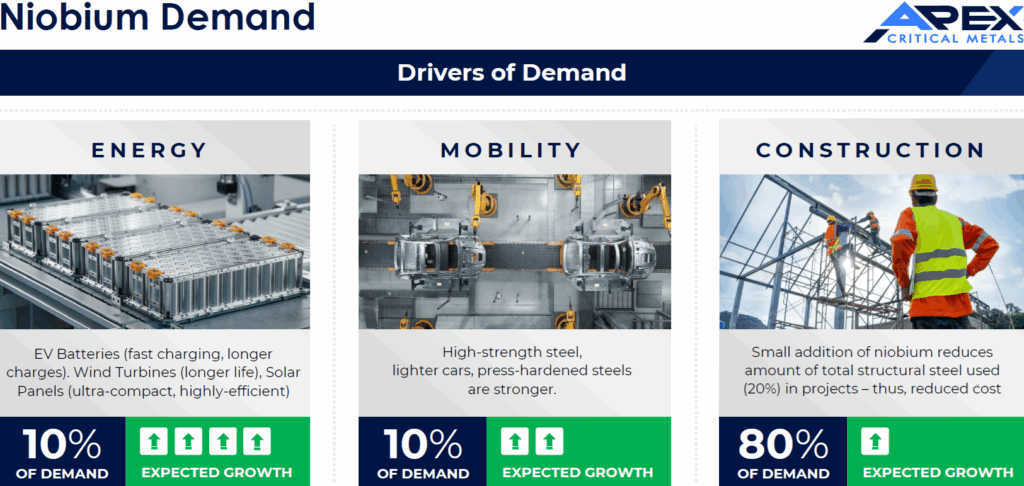 Niobium Demand

APEX CRITICAL METALS

Drivers of Demand

ENERGY

EV Batteries (fast charging, longer charges). Wind Turbines (longer life), Solar Panels (ultra-compact, highly-efficient)

10% OF DEMAND

EXPECTED GROWTH

MOBILITY

High-strength steel, lighter cars, press-hardened steels are stronger.

10% OF DEMAND

EXPECTED GROWTH

CONSTRUCTION

Small addition of niobium reduces amount of total structural steel used (20%) in projects – thus, reduced cost

80% OF DEMAND

EXPECTED GROWTH